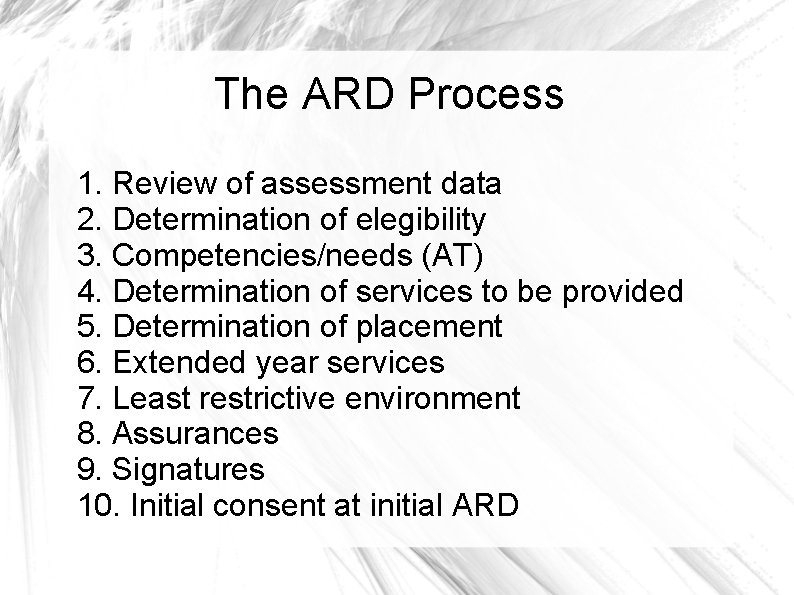 The ARD Process

1. Review of assessment data
2. Determination of elegibility
3. Competencies/needs (AT)
4. Determination of services to be provided
5. Determination of placement
6. Extended year services
7. Least restrictive environment
8. Assurances
9. Signatures
10. Initial consent at initial ARD